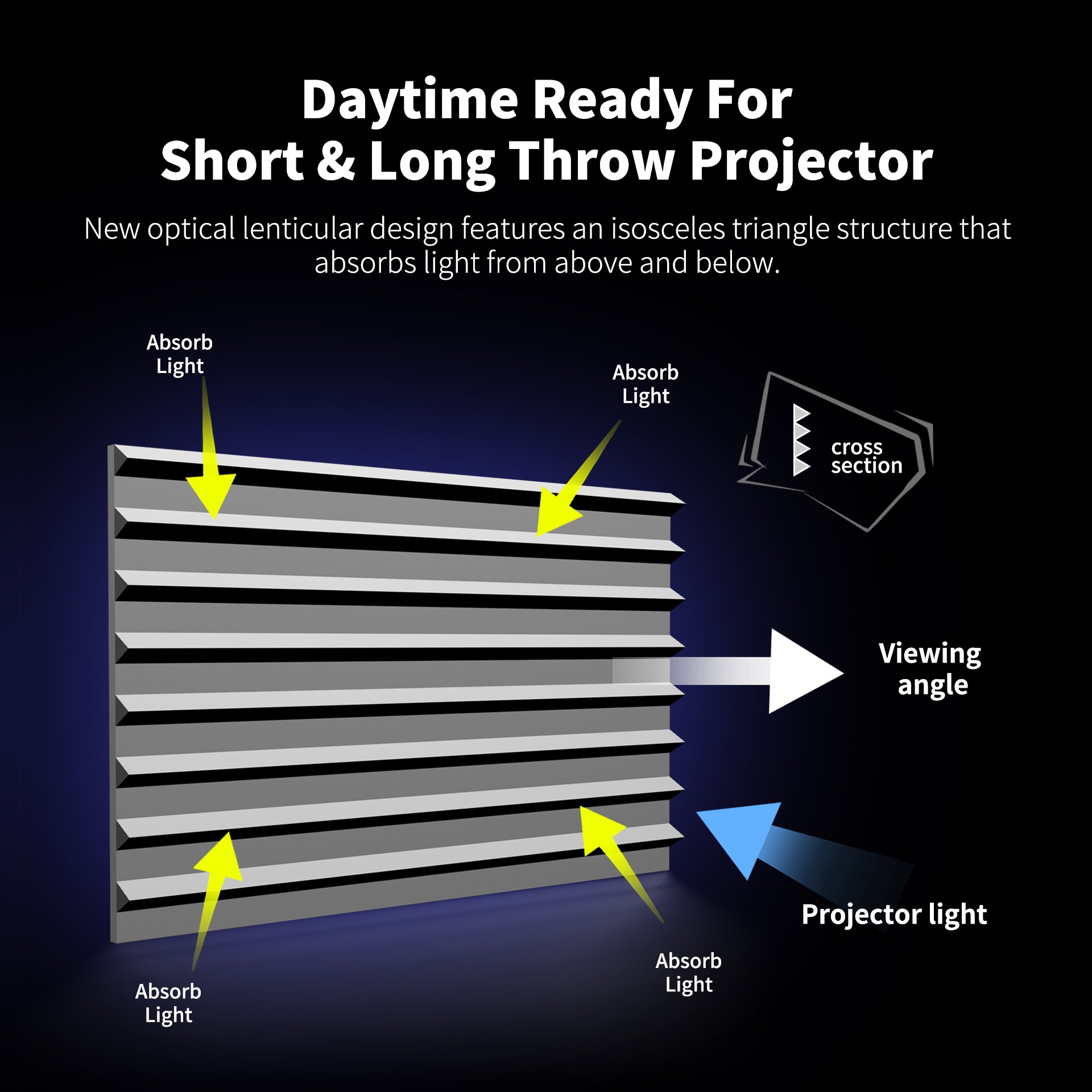 Daytime Ready For
Short & Long Throw Projector

New optical lenticular design features an isosceles triangle structure that absorbs light from above and below.

Absorb Light

Absorb Light

cross section

Viewing angle

Projector light

Absorb Light

Absorb Light